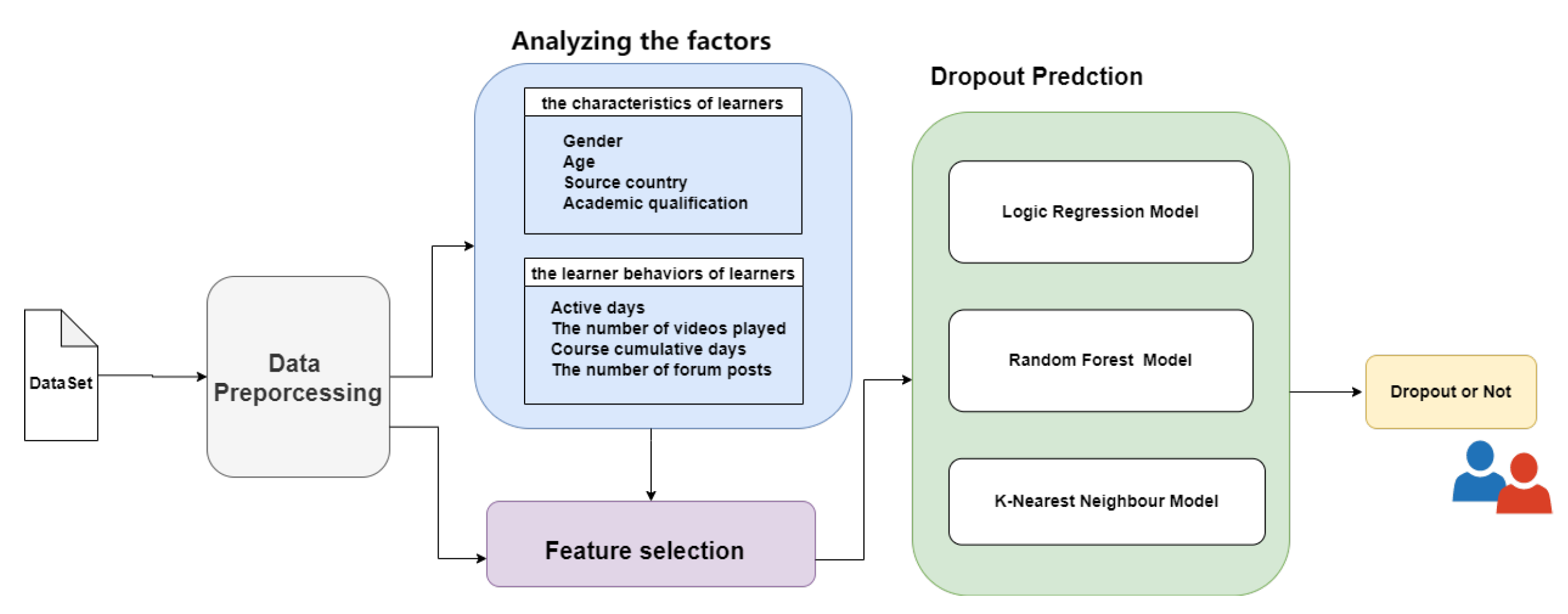 DataSet

Data Preporcessing

Analyzing the factors

the characteristics of learners

Gender
Age
Source country
Academic qualification

the learner behaviors of learners

Active days
The number of videos played
Course cumulative days
The number of forum posts

Feature selection

Dropout Predction

Logic Regression Model

Random Forest Model

K-Nearest Neighbour Model

Dropout or Not